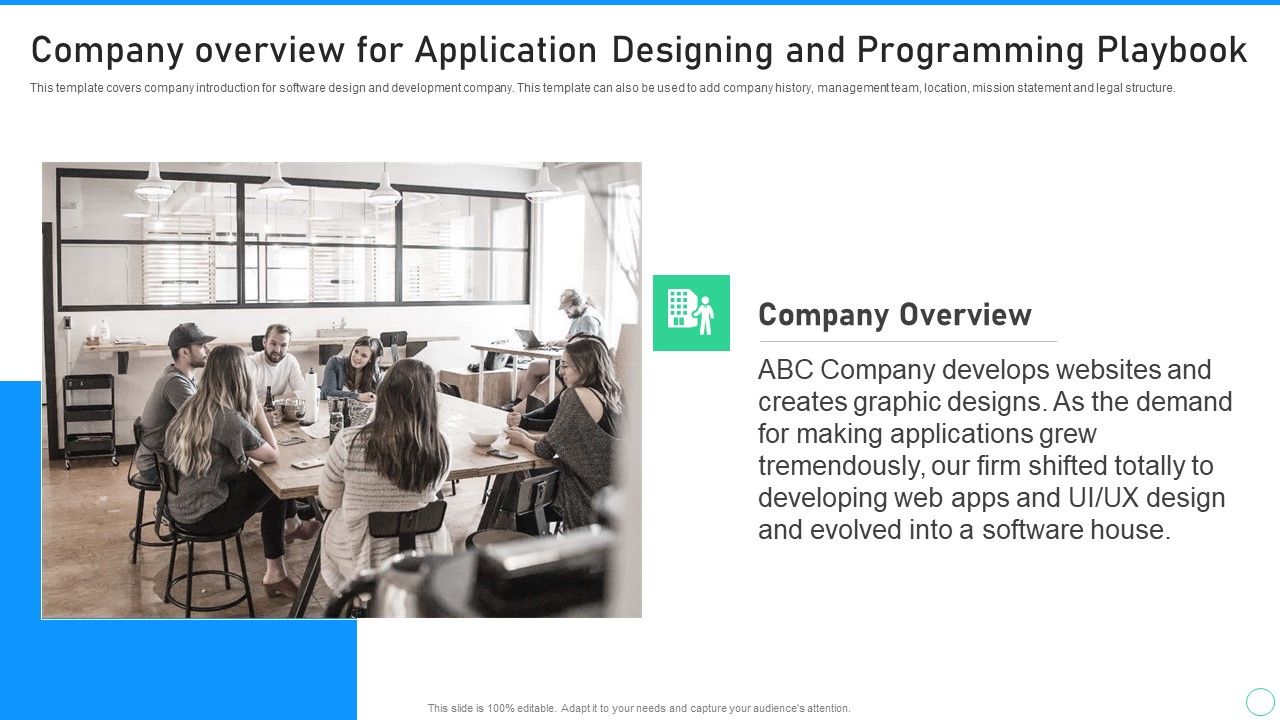 Company overview for Application Designing and Programming Playbook

This template covers company introduction for software design and development company. This template can also be used to add company history, management team, location, mission statement and legal structure.

Company Overview

ABC Company develops websites and creates graphic designs. As the demand for making applications grew tremendously, our firm shifted totally to developing web apps and UI/UX design and evolved into a software house.

This slide is 100% editable. Adapt it to your needs and capture your audience's attention.